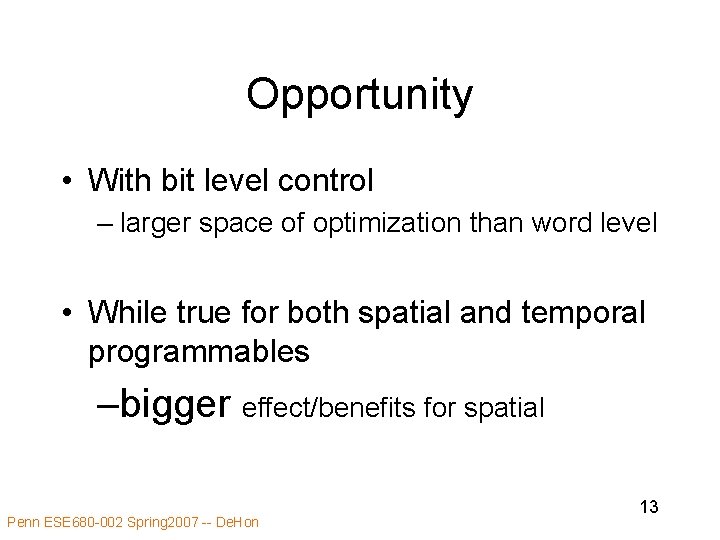 Opportunity

• With bit level control
– larger space of optimization than word level

• While true for both spatial and temporal programmables
–bigger effect/benefits for spatial

13

Penn ESE680-002 Spring2007 -- DeHon